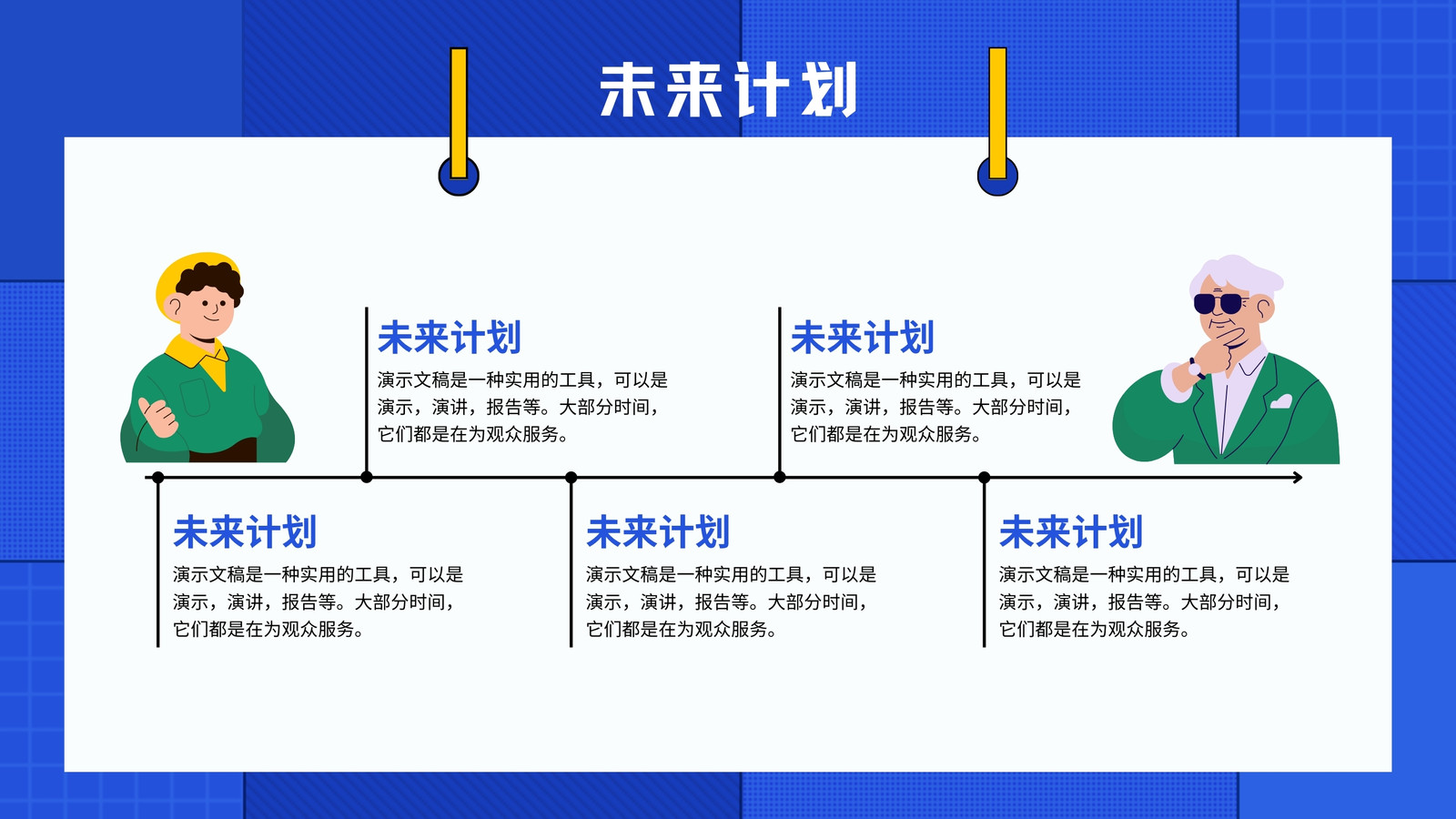 未来计划

未来计划
演示文稿是一种实用的工具，可以是演示，演讲，报告等。大部分时间，它们都是在为观众服务。

未来计划
演示文稿是一种实用的工具，可以是演示，演讲，报告等。大部分时间，它们都是在为观众服务。

未来计划
演示文稿是一种实用的工具，可以是演示，演讲，报告等。大部分时间，它们都是在为观众服务。

未来计划
演示文稿是一种实用的工具，可以是演示，演讲，报告等。大部分时间，它们都是在为观众服务。

未来计划
演示文稿是一种实用的工具，可以是演示，演讲，报告等。大部分时间，它们都是在为观众服务。